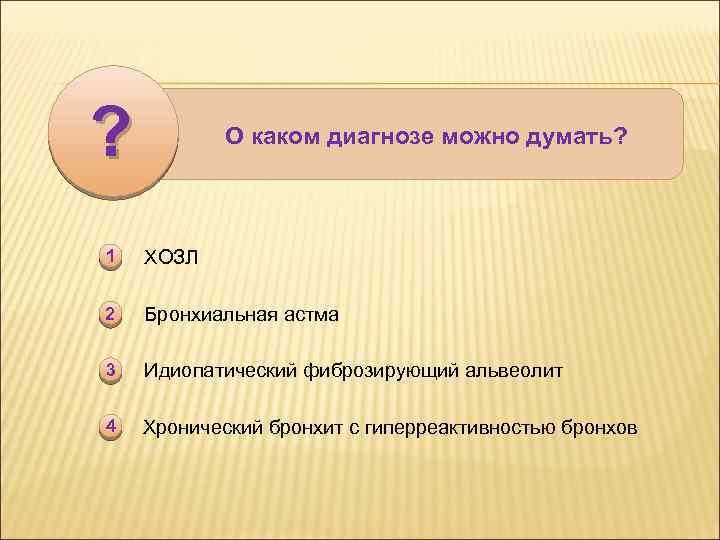 ?

О каком диагнозе можно думать?

1 ХОЗЛ

2 Бронхиальная астма

3 Идиопатический фиброзирующий альвеолит

4 Хронический бронхит с гиперреактивностью бронхов